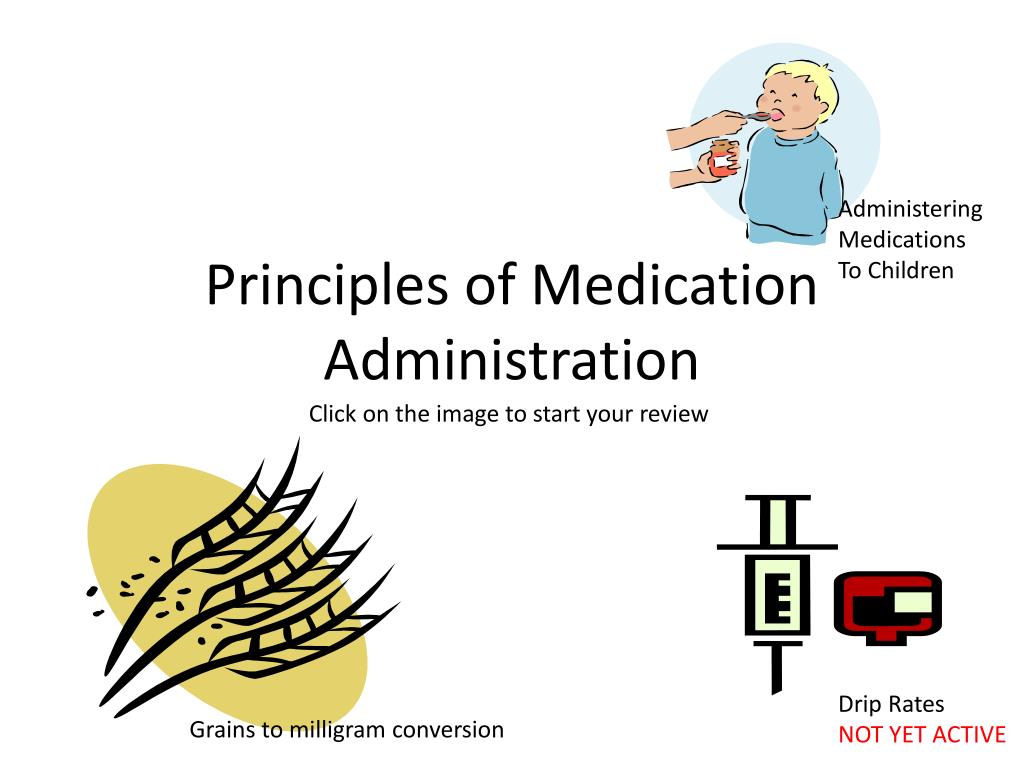 Administering Medications To Children

Principles of Medication Administration

Click on the image to start your review

Grains to milligram conversion

Drip Rates
NOT YET ACTIVE